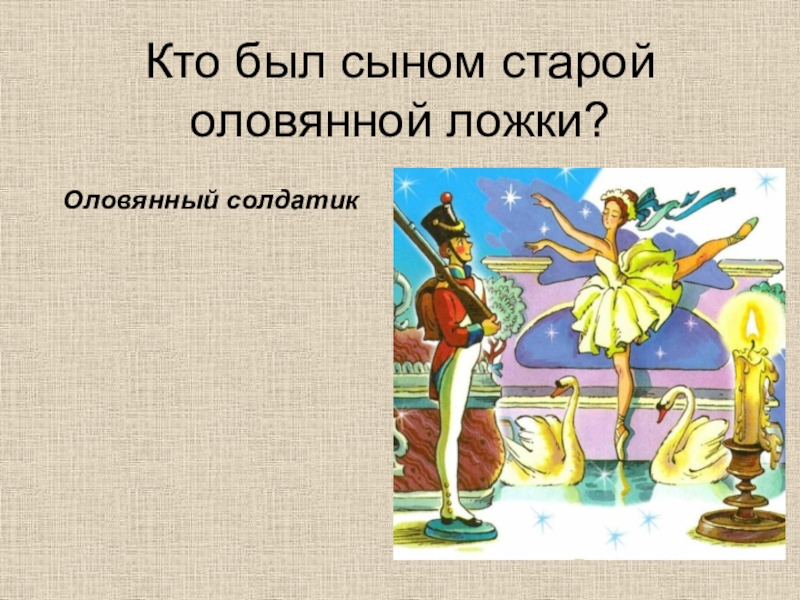 Кто был сыном старой оловянной ложки?

Оловянный солдатик